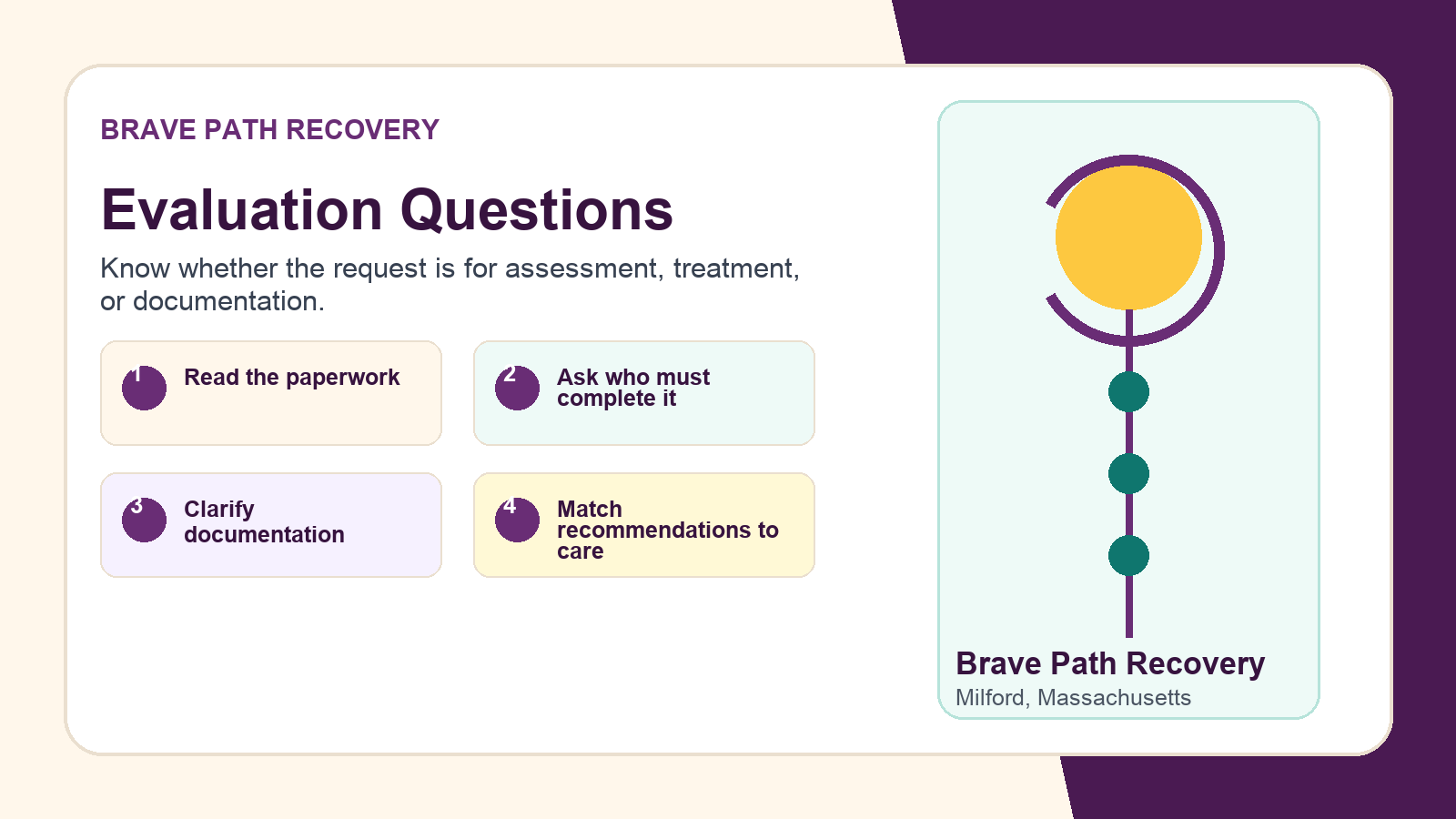 BRAVE PATH RECOVERY

Evaluation Questions

Know whether the request is for assessment, treatment, or documentation.

1 Read the paperwork

2 Ask who must complete it

3 Clarify documentation

4 Match recommendations to care

Brave Path Recovery
Milford, Massachusetts